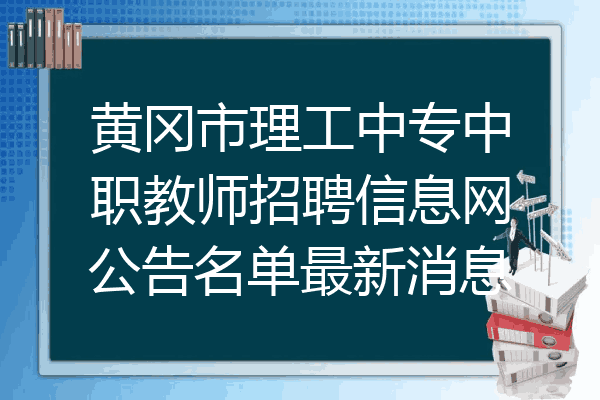 黄冈市理工中专中职教师招聘信息网公告名单最新消息